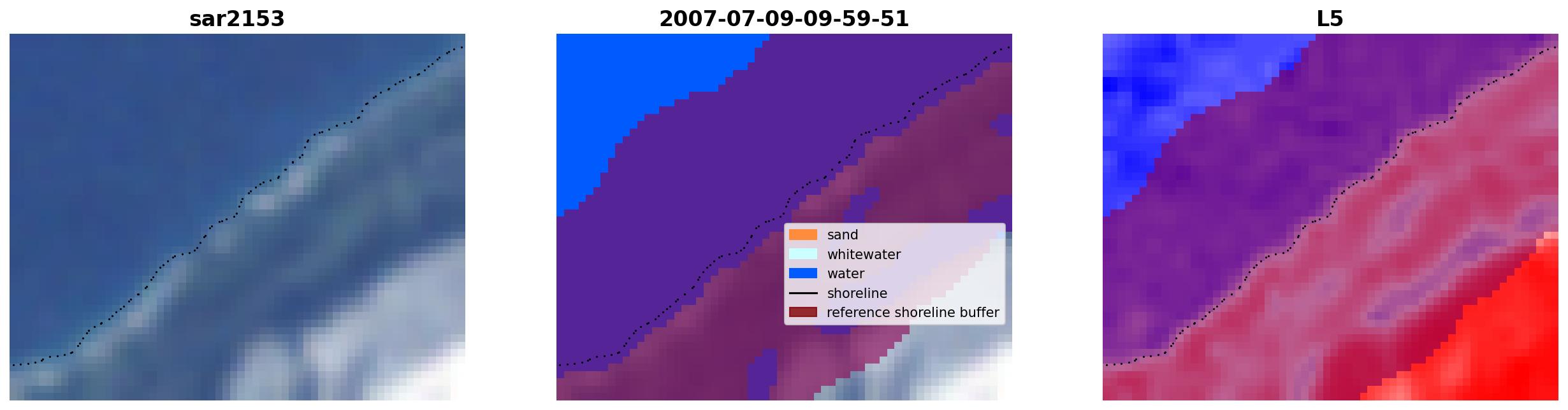 sar2153

2007-07-09-09-59-51

sand
whitewater
water
shoreline
reference shoreline buffer

L5